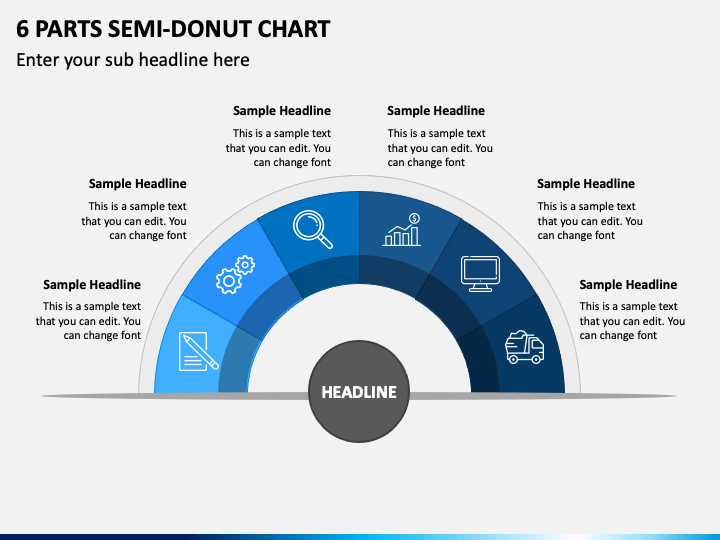 6 PARTS SEMI-DONUT CHART

Enter your sub headline here

Sample Headline

This is a sample text that you can edit. You can change font

Sample Headline

This is a sample text that you can edit. You can change font

Sample Headline

This is a sample text that you can edit. You can change font

Sample Headline

This is a sample text that you can edit. You can change font

Sample Headline

This is a sample text that you can edit. You can change font

Sample Headline

This is a sample text that you can edit. You can change font

HEADLINE